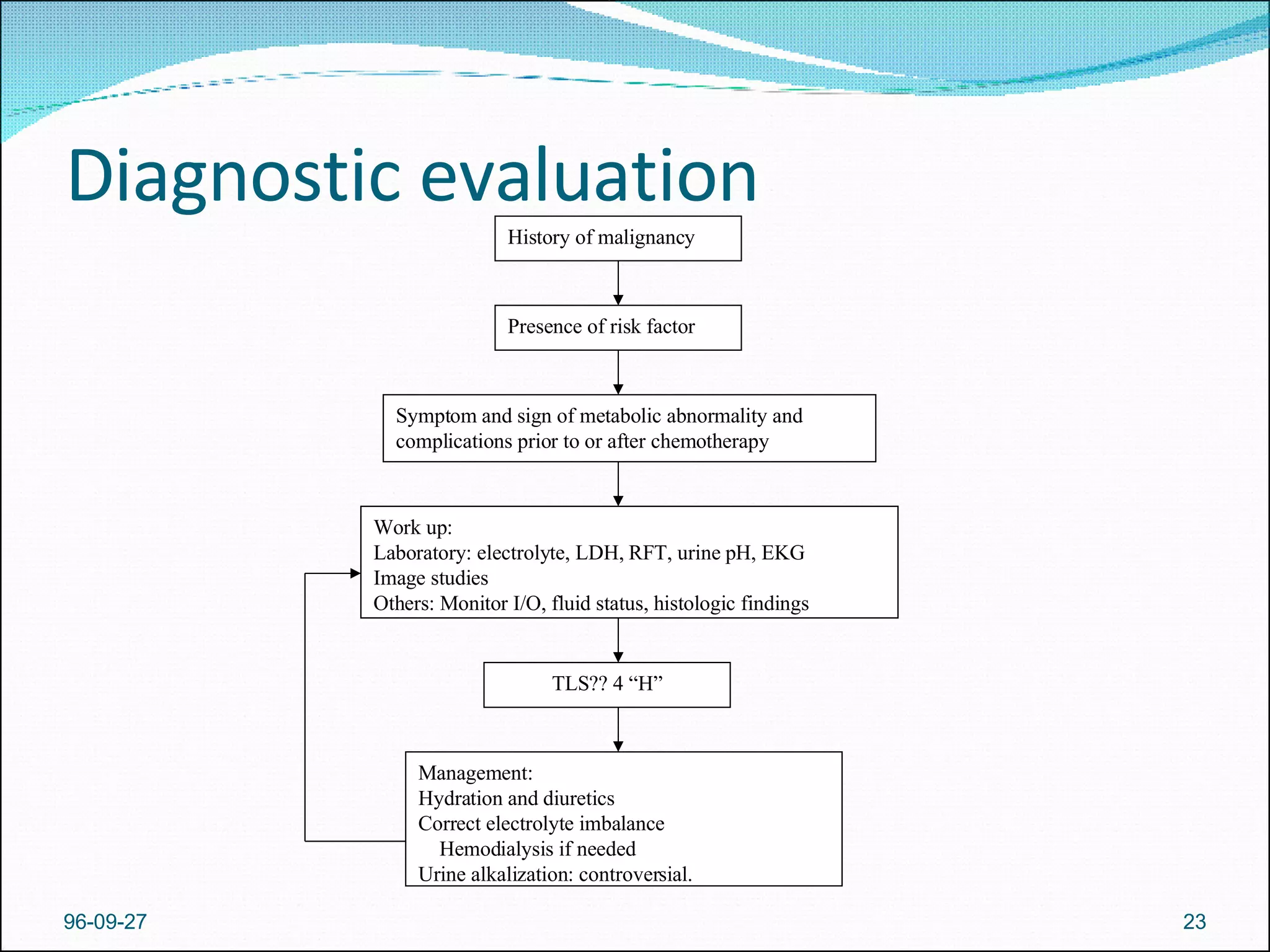 Diagnostic evaluation

History of malignancy

Presence of risk factor

Symptom and sign of metabolic abnormality and complications prior to or after chemotherapy

Work up:
Laboratory: electrolyte, LDH, RFT, urine pH, EKG
Image studies
Others: Monitor I/O, fluid status, histologic findings

TLS?? 4 “H”

Management:
Hydration and diuretics
Correct electrolyte imbalance
Hemodialysis if needed
Urine alkalization: controversial.

96-09-27

23